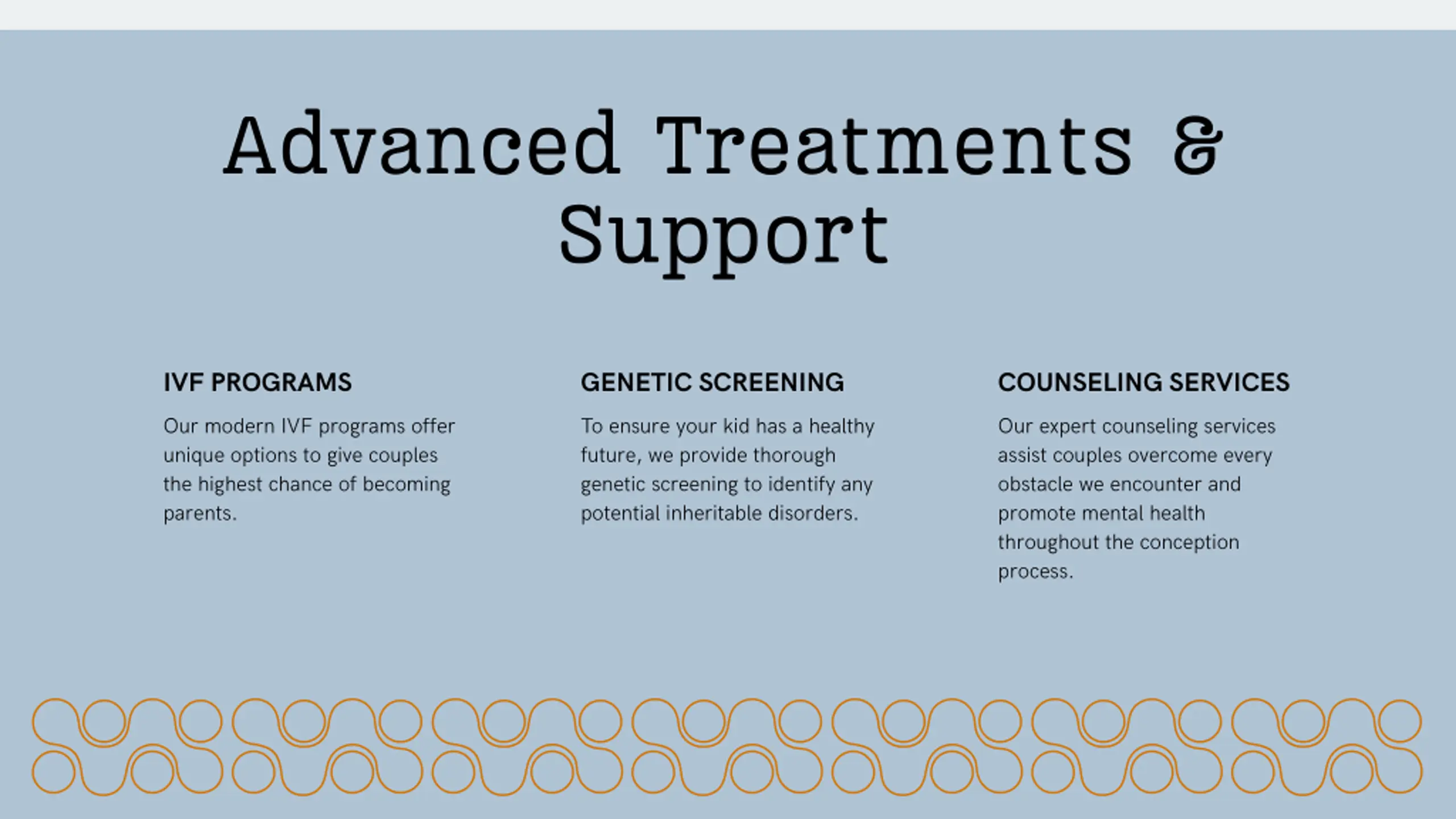 Advanced Treatments & Support

IVF PROGRAMS

Our modern IVF programs offer unique options to give couples the highest chance of becoming parents.

GENETIC SCREENING

To ensure your kid has a healthy future, we provide thorough genetic screening to identify any potential inheritable disorders.

COUNSELING SERVICES

Our expert counseling services assist couples overcome every obstacle we encounter and promote mental health throughout the conception process.